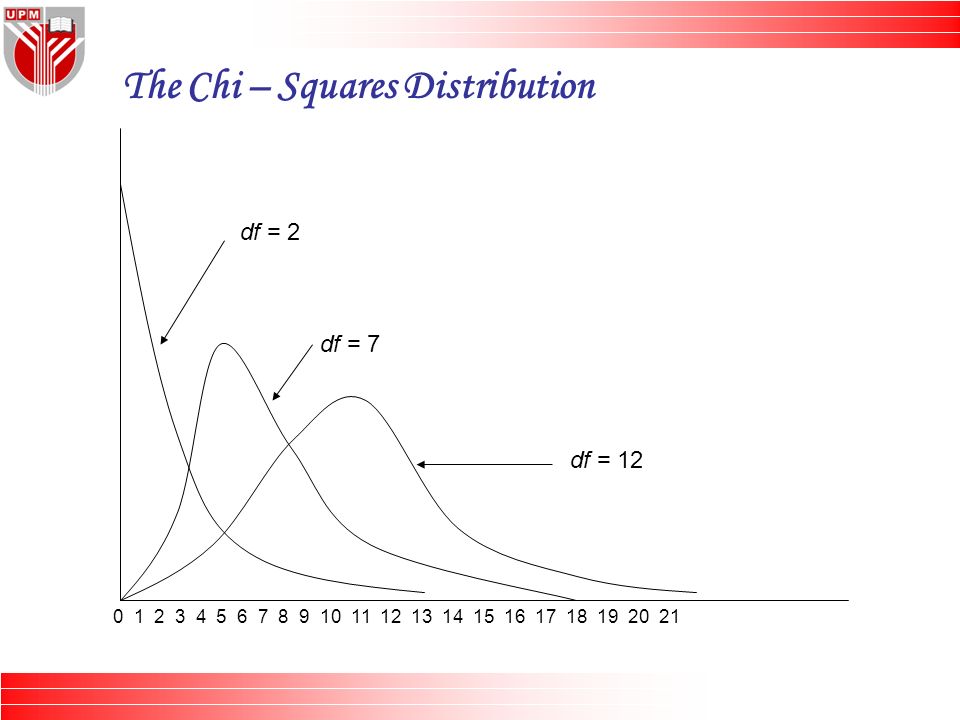 UPM

The Chi – Squares Distribution

df = 2

df = 7

df = 12

0 1 2 3 4 5 6 7 8 9 10 11 12 13 14 15 16 17 18 19 20 21